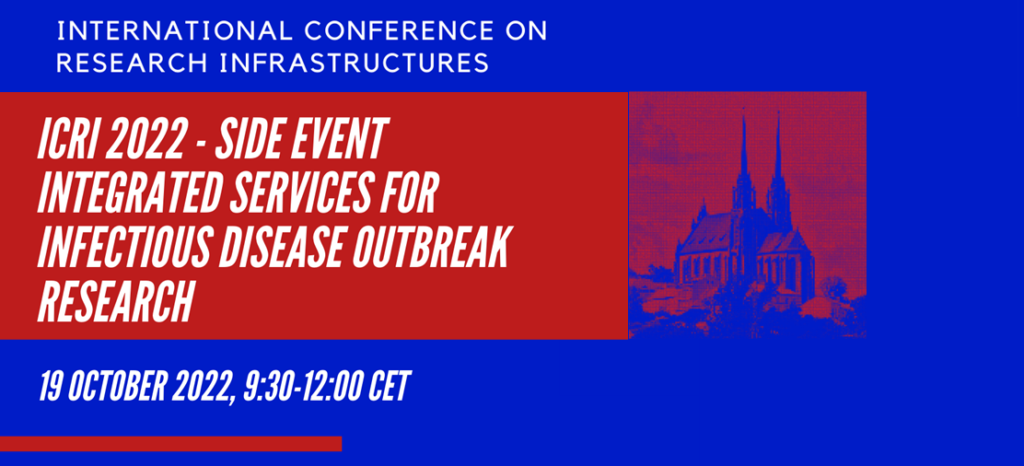 INTERNATIONAL CONFERENCE ON RESEARCH INFRASTRUCTURES

ICRI 2022 - SIDE EVENT
INTEGRATED SERVICES FOR INFECTIOUS DISEASE OUTBREAK RESEARCH

19 OCTOBER 2022, 9:30-12:00 CET